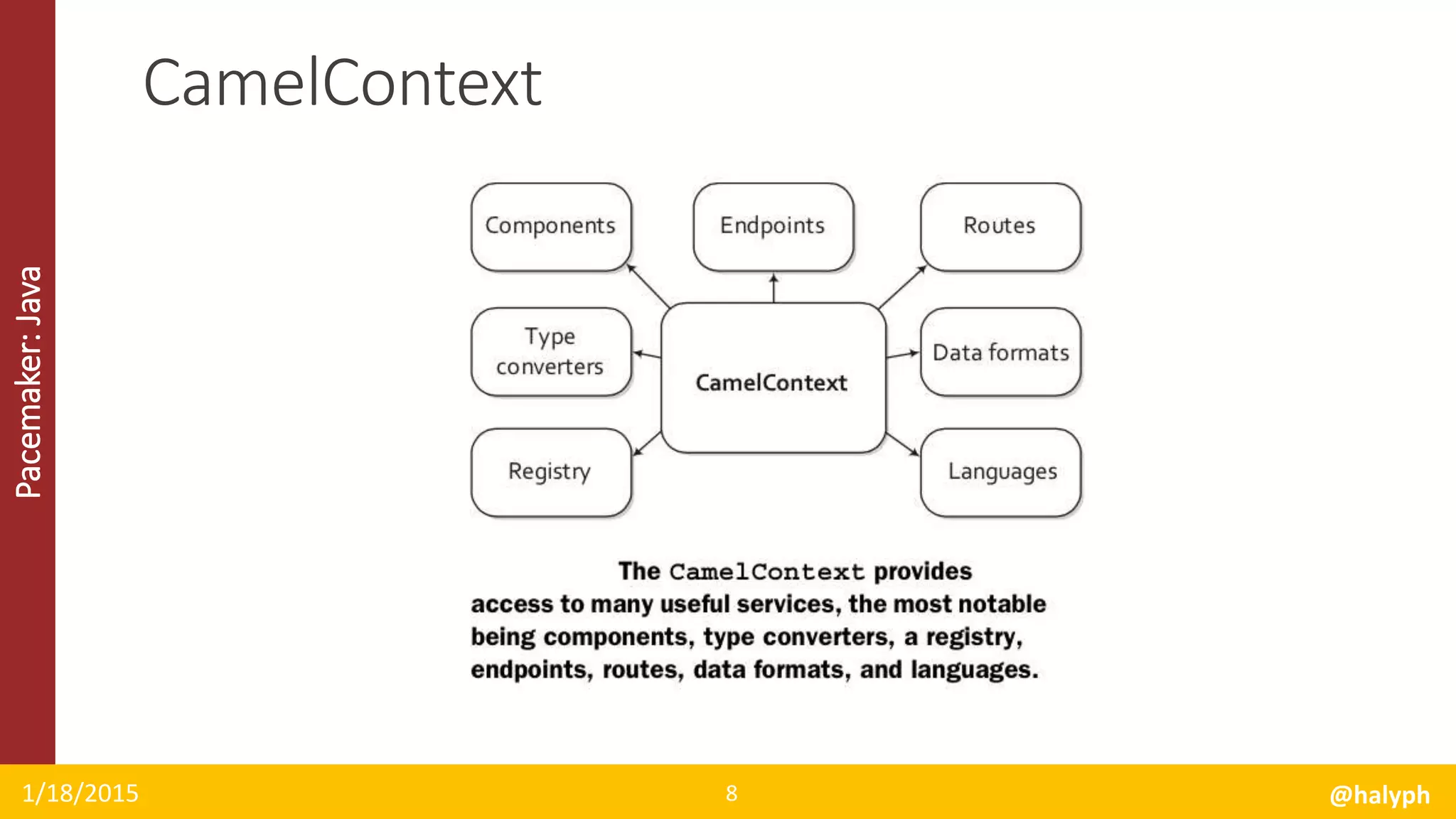 Pacemaker: Java

CamelContext

Components

Endpoints

Routes

Type converters

CamelContext

Data formats

Registry

Languages

The CamelContext provides access to many useful services, the most notable being components, type converters, a registry, endpoints, routes, data formats, and languages.

1/18/2015

8

@halyph